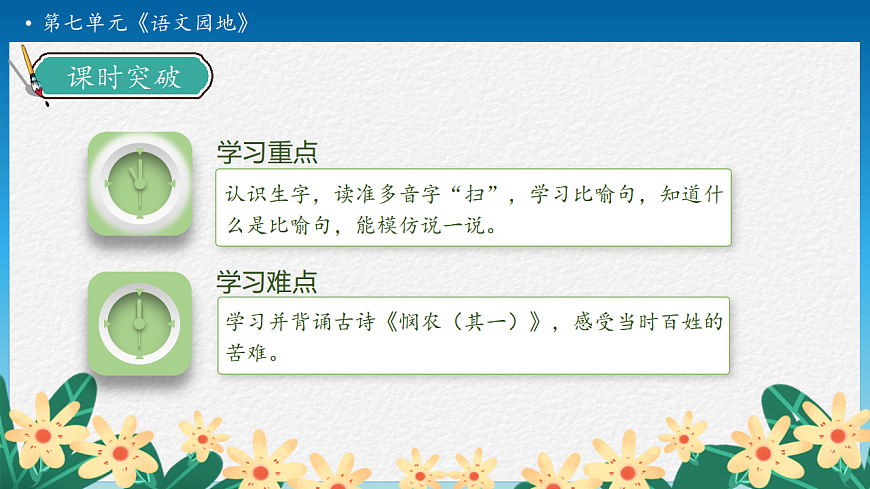 • 第七单元《语文园地》

课时突破

学习重点

认识生字，读准多音字“扫”，学习比喻句，知道什么是比喻句，能模仿说一说。

学习难点

学习并背诵古诗《悯农（其一）》，感受当时百姓的苦难。